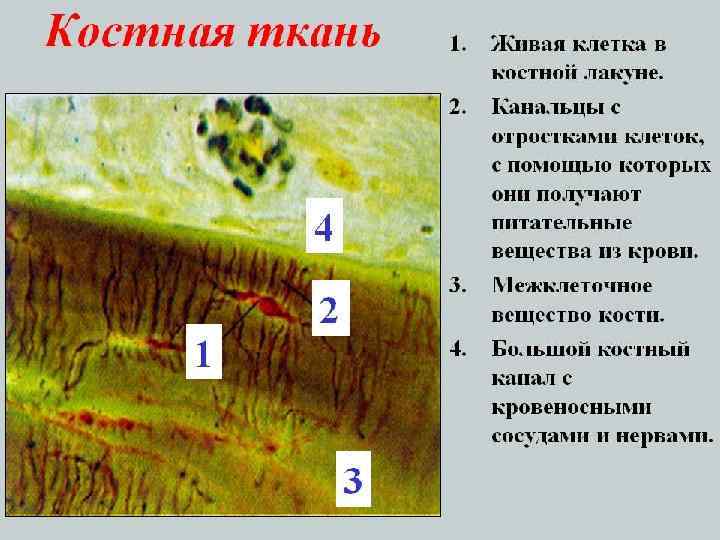 Костная ткань

4

2

1

3

1. Живая клетка в костной лакуне.
2. Канальцы с отростками клеток, с помощью которых они получают питательные вещества из крови.
3. Межклеточное вещество кости.
4. Большой костный канал с кровеносными сосудами и нервами.